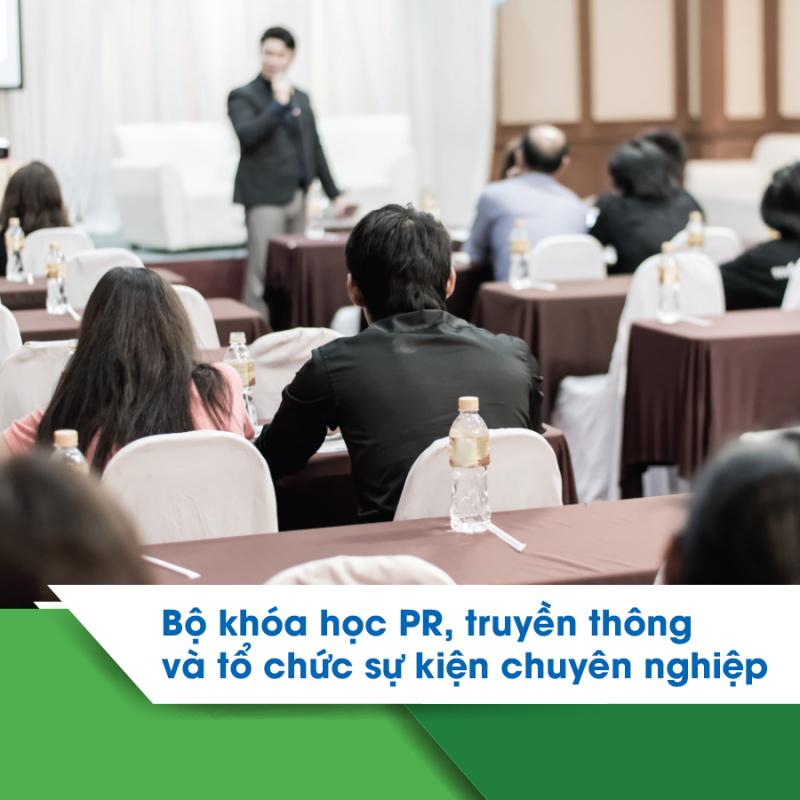 Bộ khóa học PR, truyền thông và tổ chức sự kiện chuyên nghiệp